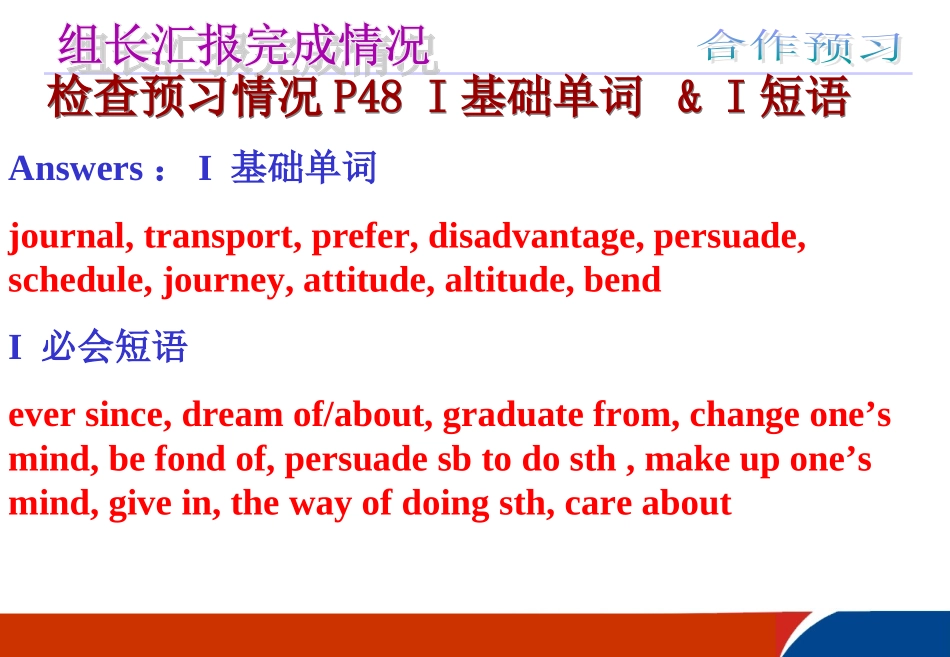 组长汇报完成情况

合作预习

检查预习情况 P48 I 基础单词 & I 短语

Answers： I 基础单词

journal, transport, prefer, disadvantage, persuade, schedule, journey, attitude, altitude, bend

I 必会短语

ever since, dream of/about, graduate from, change one’s mind, be fond of, persuade sb to do sth , make up one’s mind, give in, the way of doing sth, care about